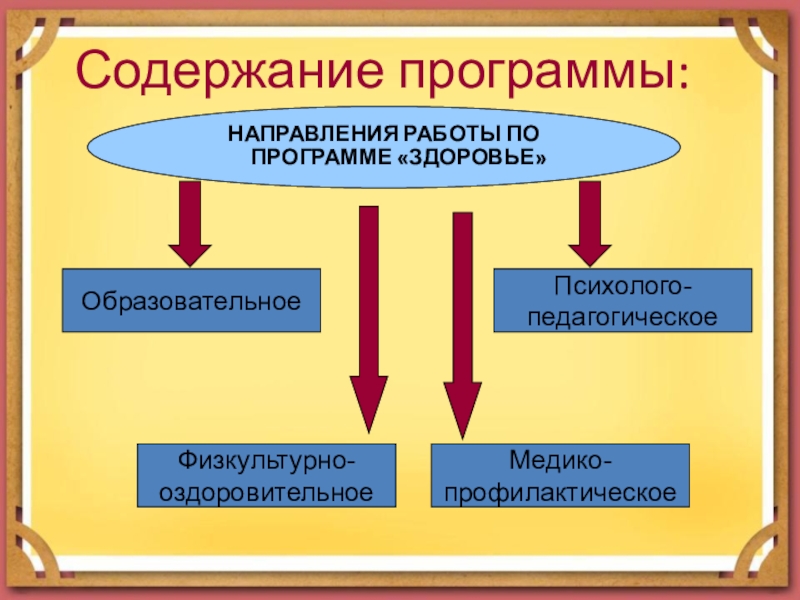 Содержание программы:

НАПРАВЛЕНИЯ РАБОТЫ ПО ПРОГРАММЕ «ЗДОРОВЬЕ»

Образовательное

Психолого-педагогическое

Физкультурно-оздоровительное

Медико-профилактическое